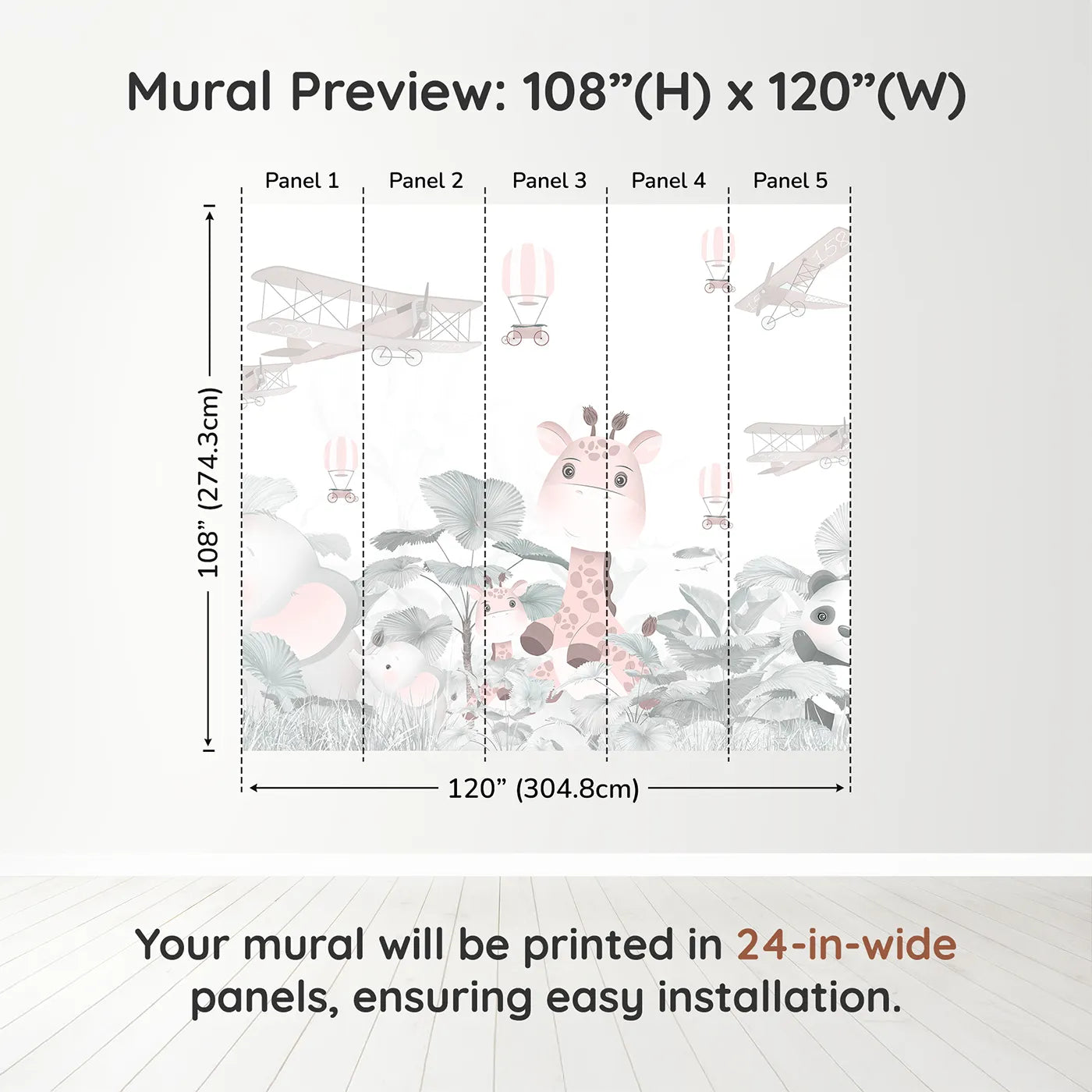 Mural Preview: 108”(H) x 120”(W)

Panel 1
Panel 2
Panel 3
Panel 4
Panel 5

108” (274.3cm)

120” (304.8cm)

Your mural will be printed in 24-in-wide panels, ensuring easy installation.